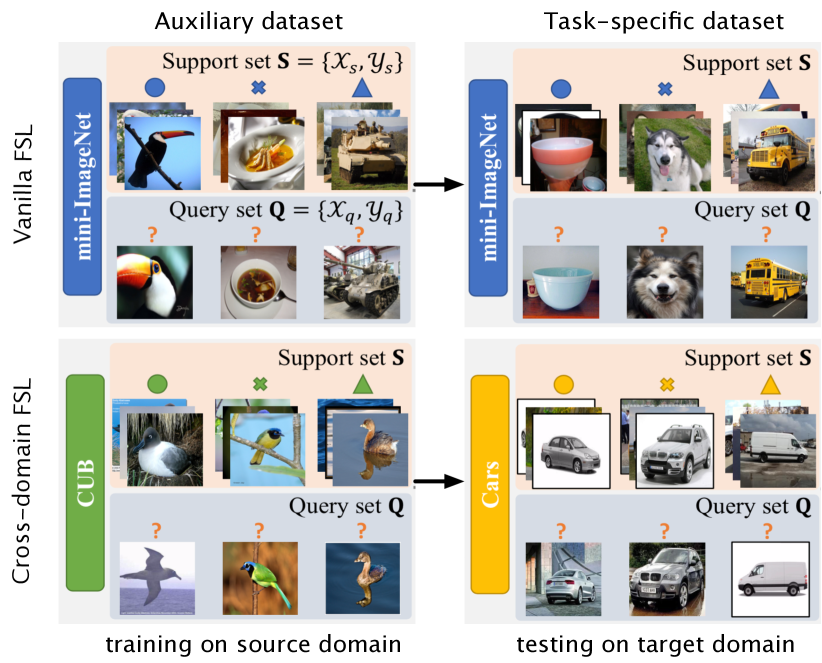 Auxiliary dataset

Task-specific dataset

Vanilla FSL

mini-ImageNet

Support set $\mathbf{S} = \{\mathcal{X}_s, \mathcal{Y}_s\}$

Query set $\mathbf{Q} = \{\mathcal{X}_q, \mathcal{Y}_q\}$

? ? ?

mini-ImageNet

Support set $\mathbf{S}$

Query set $\mathbf{Q}$

? ? ?

Cross-domain FSL

CUB

Support set $\mathbf{S}$

Query set $\mathbf{Q}$

? ? ?

Cars

Support set $\mathbf{S}$

Query set $\mathbf{Q}$

? ? ?

training on source domain

testing on target domain